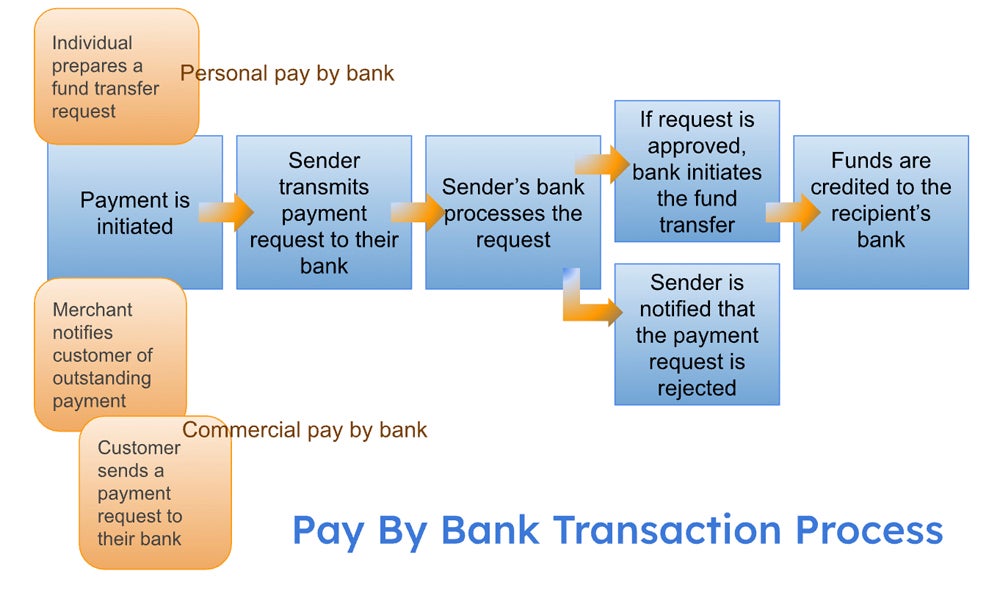 Individual prepares a fund transfer request

Personal pay by bank

Payment is initiated

Sender transmits payment request to their bank

Sender's bank processes the request

If request is approved, bank initiates the fund transfer

Funds are credited to the recipient's bank

Sender is notified that the payment request is rejected

Merchant notifies customer of outstanding payment

Commercial pay by bank

Customer sends a payment request to their bank

Pay By Bank Transaction Process